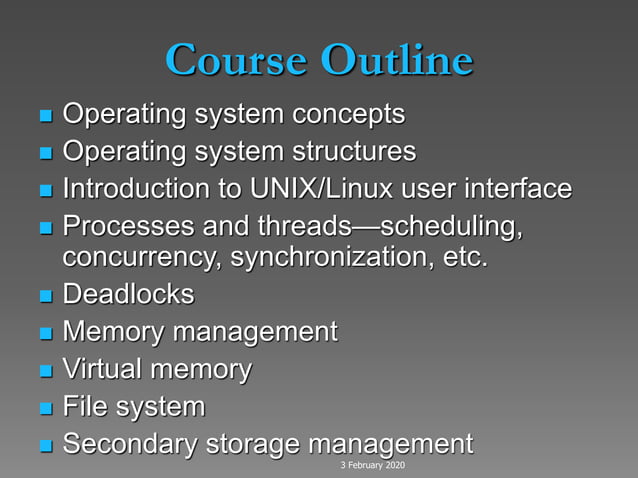 Course Outline

- Operating system concepts
- Operating system structures
- Introduction to UNIX/Linux user interface
- Processes and threads—scheduling, concurrency, synchronization, etc.
- Deadlocks
- Memory management
- Virtual memory
- File system
- Secondary storage management

3 February 2020